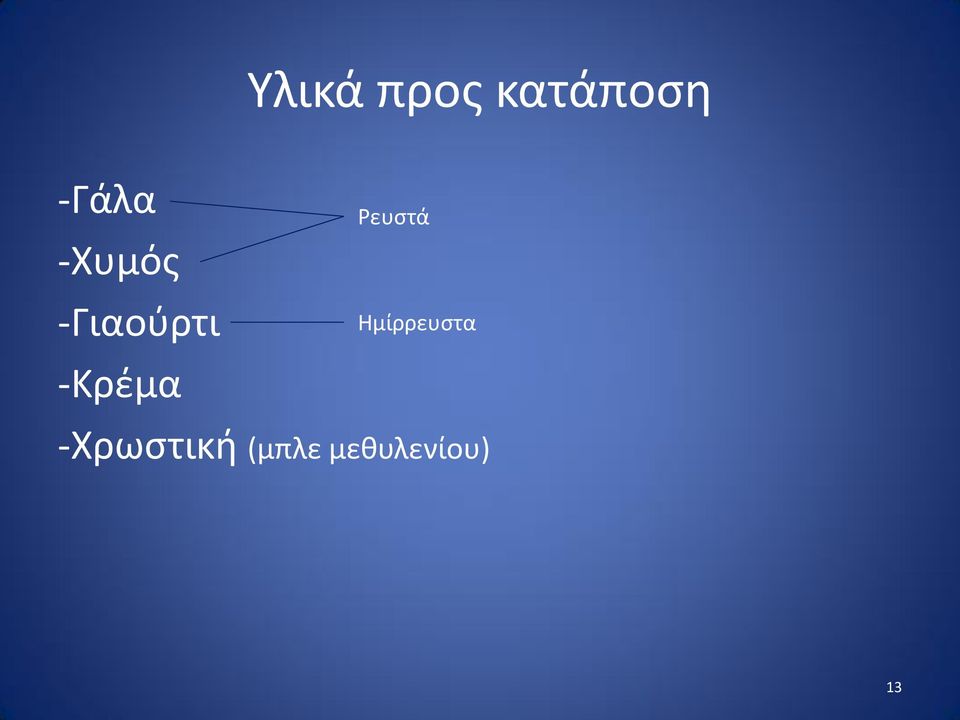 Υλικά προς κατάποση

-Γάλα
Ρευστά
-Χυμός
-Γιαούρτι
Ημίρρευστα
-Κρέμα
-Χρωστική (μπλε μεθυλενίου)

13